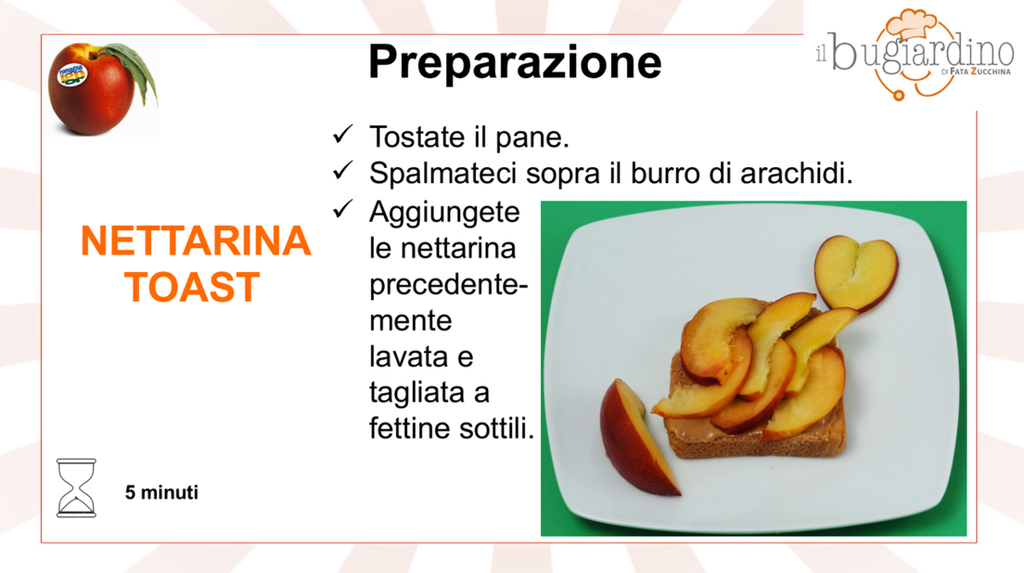 Preparazione

il bugiardino DI FATA ZUCCHINA

NETTARINA TOAST

✓ Tostate il pane.
✓ Spalmateci sopra il burro di arachidi.
✓ Aggiungete le nettarina precedentemente lavata e tagliata a fettine sottili.

5 minuti